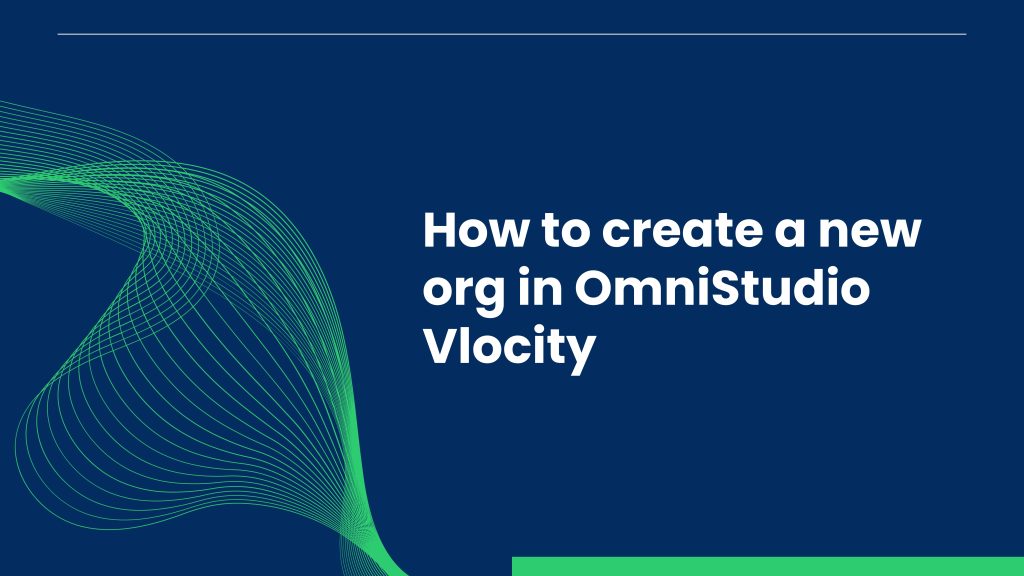 How to create a new org in OmniStudio Vlocity